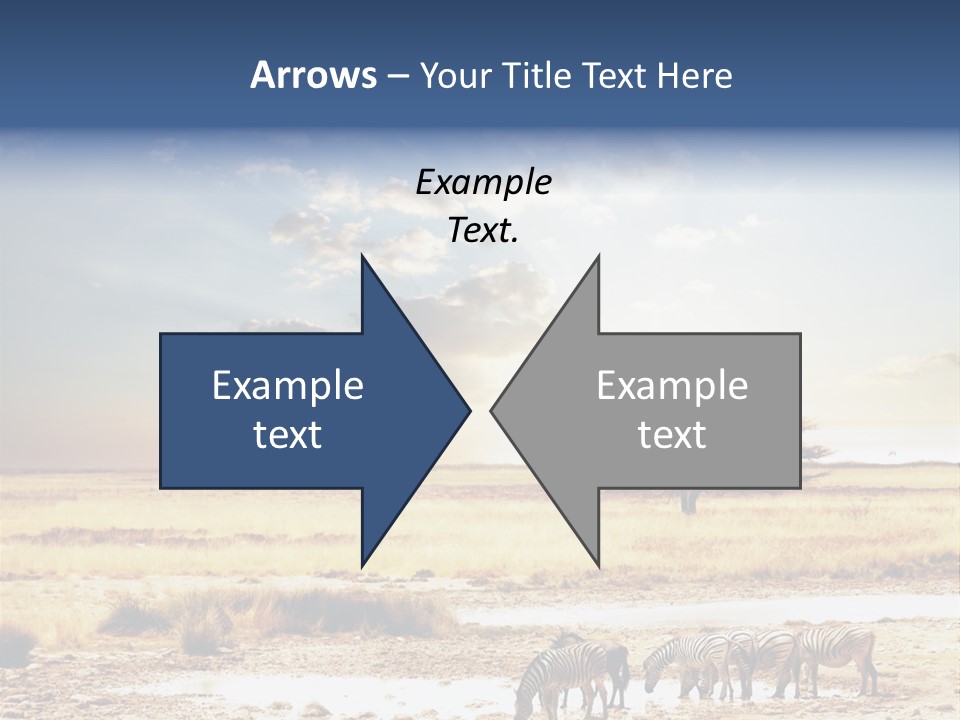 Arrows – Your Title Text Here

Example Text.

Example text

Example text